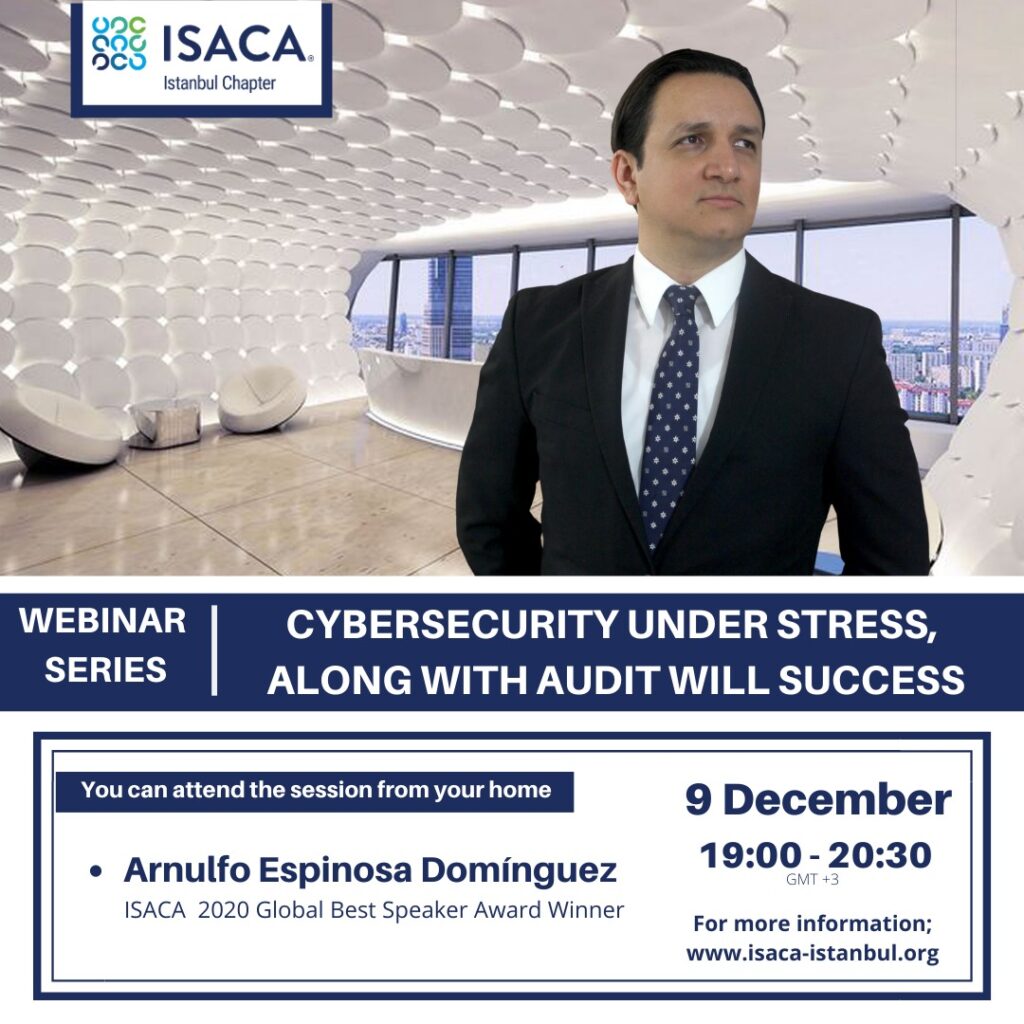 ISACA®
Istanbul Chapter

WEBINAR SERIES

CYBERSECURITY UNDER STRESS, ALONG WITH AUDIT WILL SUCCESS

You can attend the session from your home

• Arnulfo Espinosa Domínguez
ISACA 2020 Global Best Speaker Award Winner

9 December
19:00 - 20:30
GMT +3

For more information;
www.isaca-istanbul.org